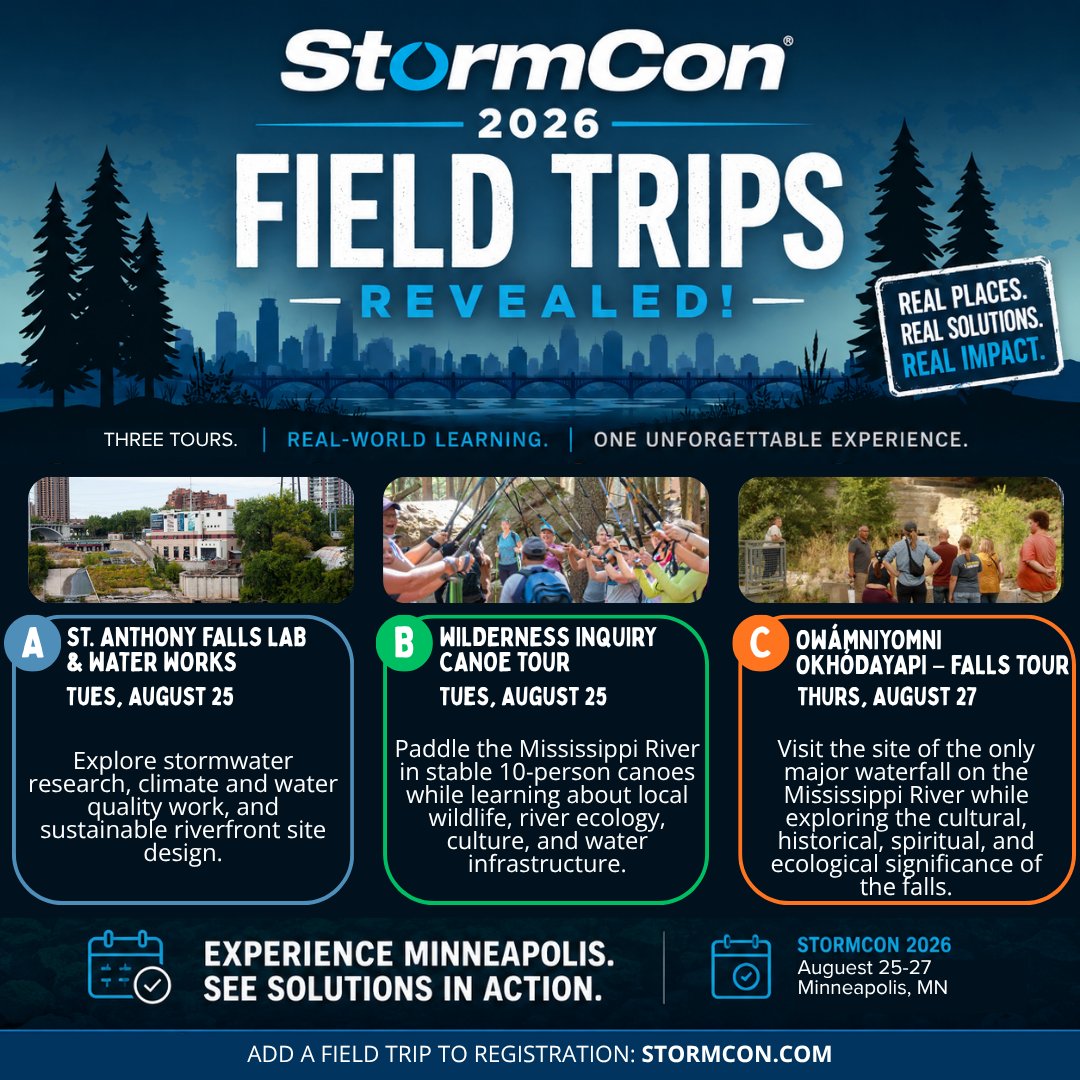 StormCon®
2026
FIELD TRIPS
REVEALED!

REAL PLACES.
REAL SOLUTIONS.
REAL IMPACT.

THREE TOURS. | REAL-WORLD LEARNING. | ONE UNFORGETTABLE EXPERIENCE.

A ST. ANTHONY FALLS LAB & WATER WORKS
TUES, AUGUST 25

Explore stormwater research, climate and water quality work, and sustainable riverfront site design.

B WILDERNESS INQUIRY CANOE TOUR
TUES, AUGUST 25

Paddle the Mississippi River in stable 10-person canoes while learning about local wildlife, river ecology, culture, and water infrastructure.

C OWÁMNIYOMNI OKHÓDAYAPI – FALLS TOUR
THURS, AUGUST 27

Visit the site of the only major waterfall on the Mississippi River while exploring the cultural, historical, spiritual, and ecological significance of the falls.

EXPERIENCE MINNEAPOLIS.
SEE SOLUTIONS IN ACTION.

STORMCON 2026
August 25-27
Minneapolis, MN

ADD A FIELD TRIP TO REGISTRATION: STORMCON.COM